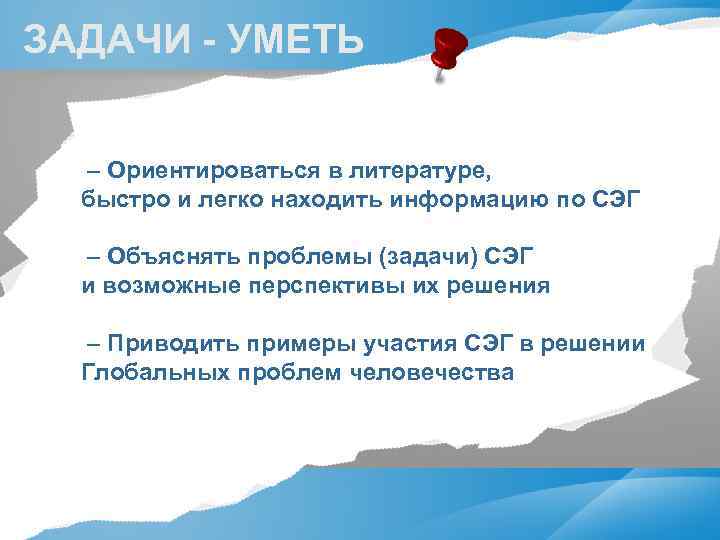 ЗАДАЧИ - УМЕТЬ

– Ориентироваться в литературе, быстро и легко находить информацию по СЭГ

– Объяснять проблемы (задачи) СЭГ и возможные перспективы их решения

– Приводить примеры участия СЭГ в решении Глобальных проблем человечества